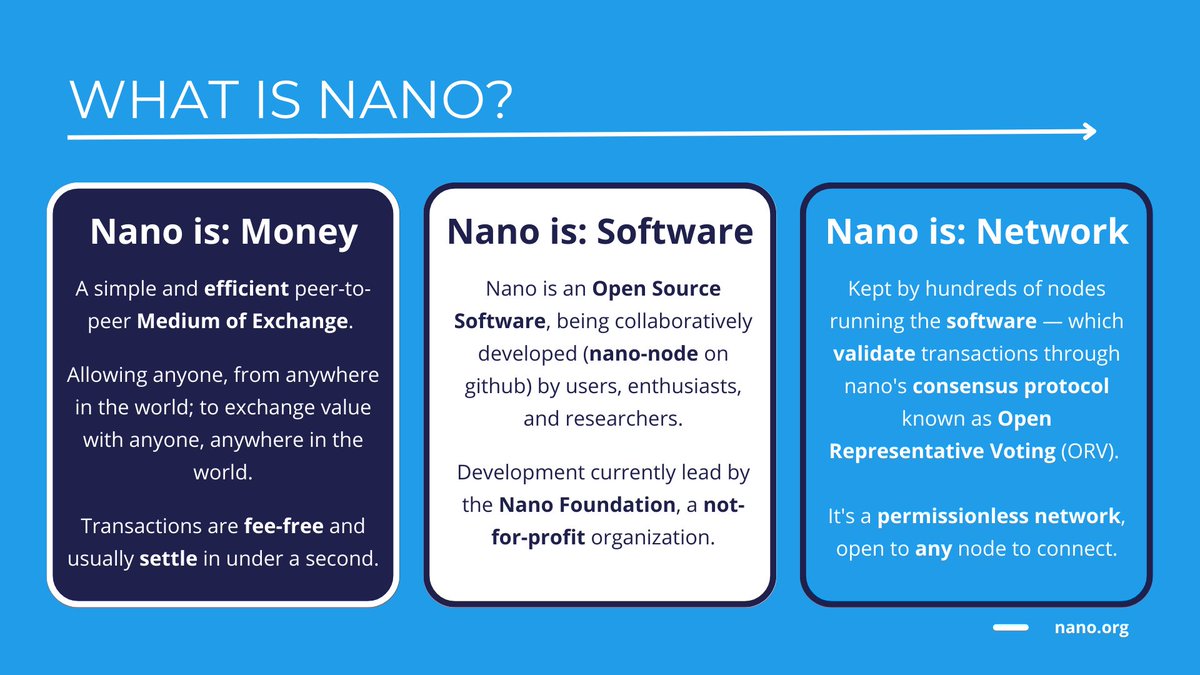 WHAT IS NANO?

Nano is: Money

A simple and efficient peer-to-peer Medium of Exchange.

Allowing anyone, from anywhere in the world; to exchange value with anyone, anywhere in the world.

Transactions are fee-free and usually settle in under a second.

Nano is: Software

Nano is an Open Source Software, being collaboratively developed (nano-node on github) by users, enthusiasts, and researchers.

Development currently lead by the Nano Foundation, a not-for-profit organization.

Nano is: Network

Kept by hundreds of nodes running the software — which validate transactions through nano's consensus protocol known as Open Representative Voting (ORV).

It's a permissionless network, open to any node to connect.

nano.org